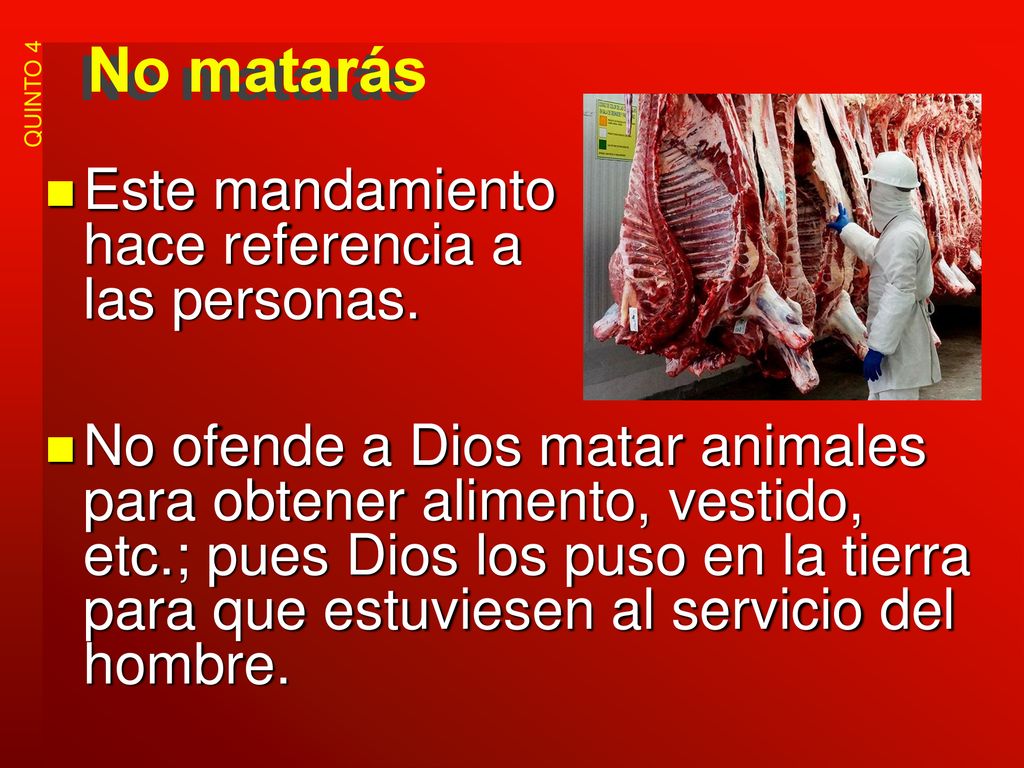 QUINTO 4

No matarás

Este mandamiento hace referencia a las personas.

No ofende a Dios matar animales para obtener alimento, vestido, etc.; pues Dios los puso en la tierra para que estuviesen al servicio del hombre.